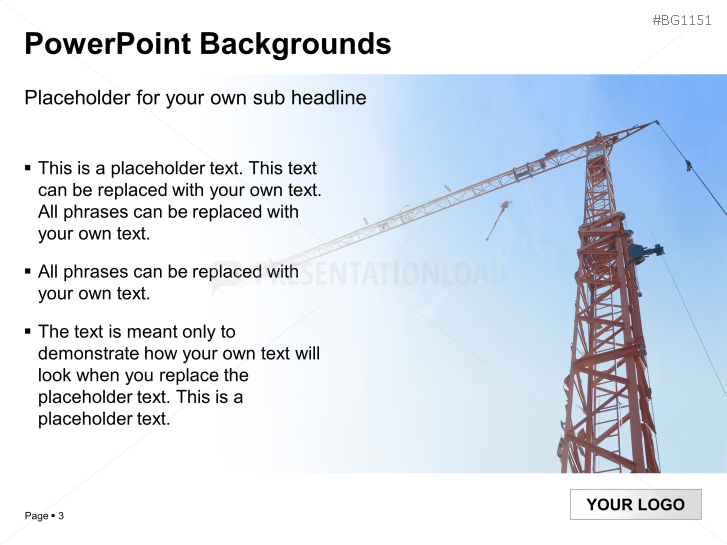 #BG1151

PowerPoint Backgrounds

Placeholder for your own sub headline

▪ This is a placeholder text. This text can be replaced with your own text. All phrases can be replaced with your own text.

▪ All phrases can be replaced with your own text.

▪ The text is meant only to demonstrate how your own text will look when you replace the placeholder text. This is a placeholder text.

PRESENTATIONLOAD

Page ▪ 3

YOUR LOGO